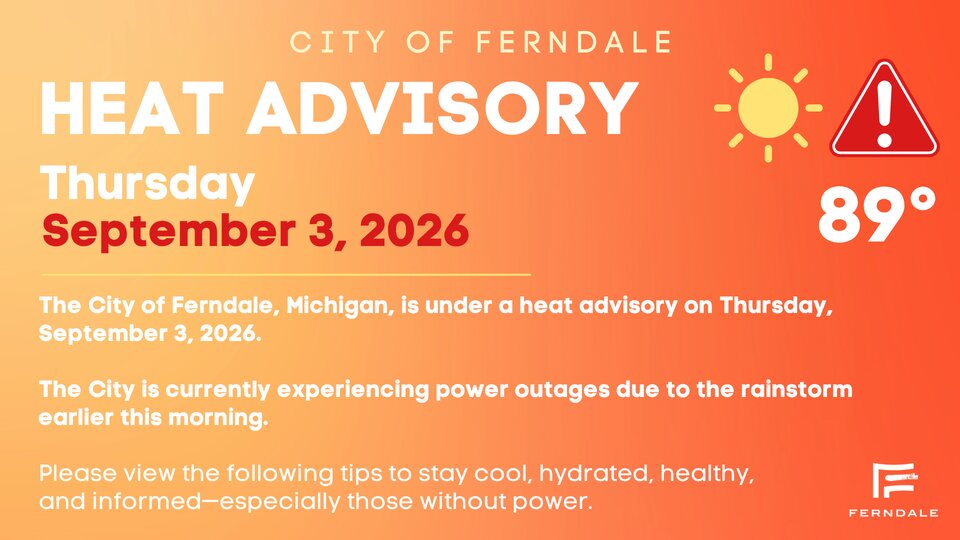 CITY OF FERNDALE

HEAT ADVISORY

Thursday

September 3, 2026

89°

The City of Ferndale, Michigan, is under a heat advisory on Thursday, September 3, 2026.

The City is currently experiencing power outages due to the rainstorm earlier this morning.

Please view the following tips to stay cool, hydrated, healthy, and informed—especially those without power.

FERNDALE